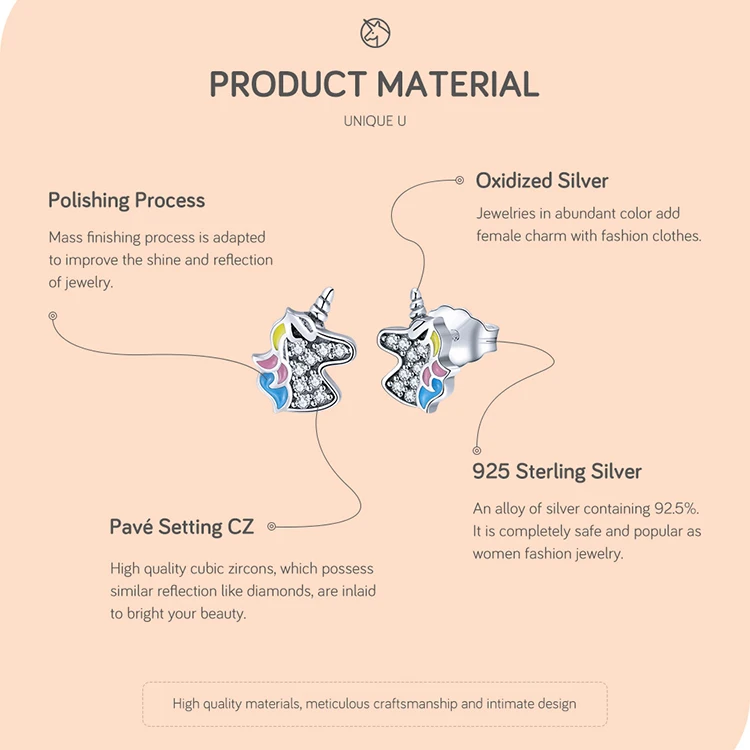 PRODUCT MATERIAL

UNIQUE U

Polishing Process

Mass finishing process is adapted to improve the shine and reflection of jewelry.

Oxidized Silver

Jewelries in abundant color add female charm with fashion clothes.

925 Sterling Silver

An alloy of silver containing 92.5%. It is completely safe and popular as women fashion jewelry.

Pavé Setting CZ

High quality cubic zircons, which possess similar reflection like diamonds, are inlaid to bright your beauty.

High quality materials, meticulous craftsmanship and intimate design